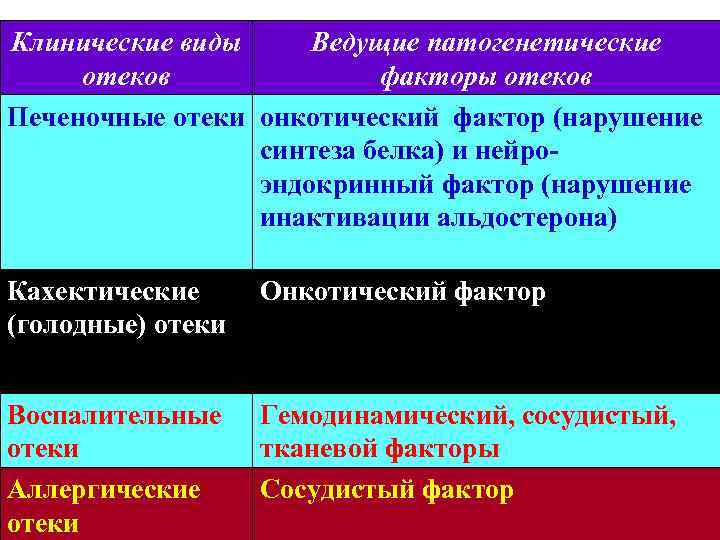 | Клинические виды отеков | Ведущие патогенетические факторы отеков |
|---|---|
| Печеночные отеки | онкотический фактор (нарушение синтеза белка) и нейро-эндокринный фактор (нарушение инактивации альдостерона) |
| Кахектические (голодные) отеки | Онкотический фактор |
| Воспалительные отеки | Гемодинамический, сосудистый, тканевой факторы |
| Аллергические отеки | Сосудистый фактор |